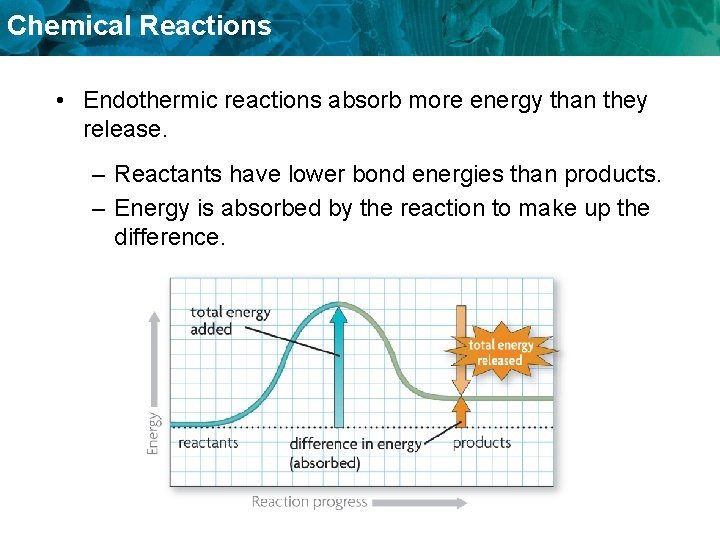 Chemical Reactions

• Endothermic reactions absorb more energy than they release.

– Reactants have lower bond energies than products.

– Energy is absorbed by the reaction to make up the difference.

total energy added

total energy released

Energy

reactants

difference in energy (absorbed)

products

Reaction progress